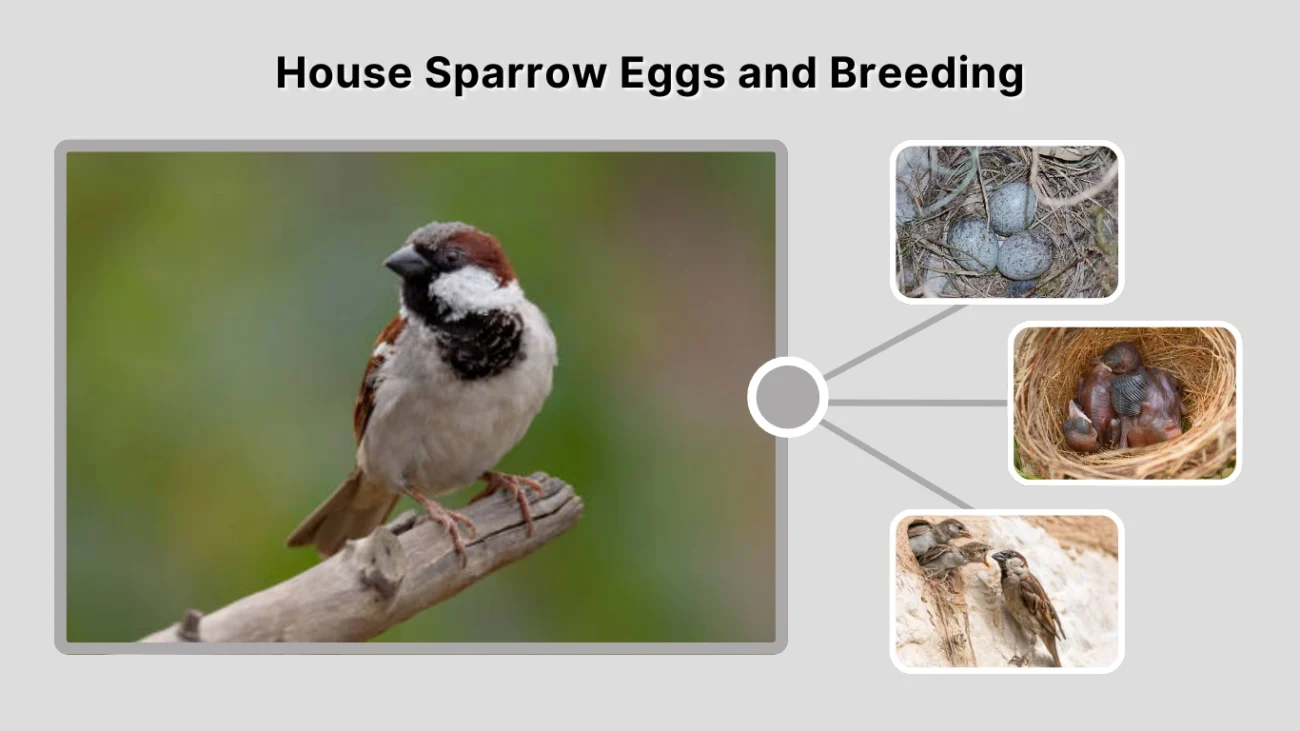 House Sparrow Eggs and Breeding